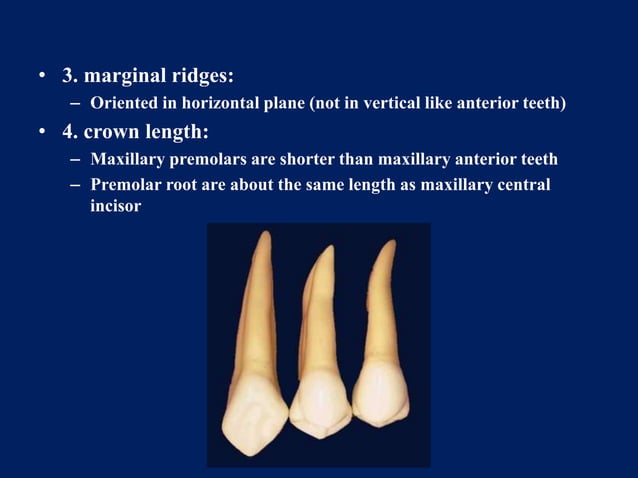 • 3. marginal ridges:
– Oriented in horizontal plane (not in vertical like anterior teeth)
• 4. crown length:
– Maxillary premolars are shorter than maxillary anterior teeth
– Premolar root are about the same length as maxillary central incisor